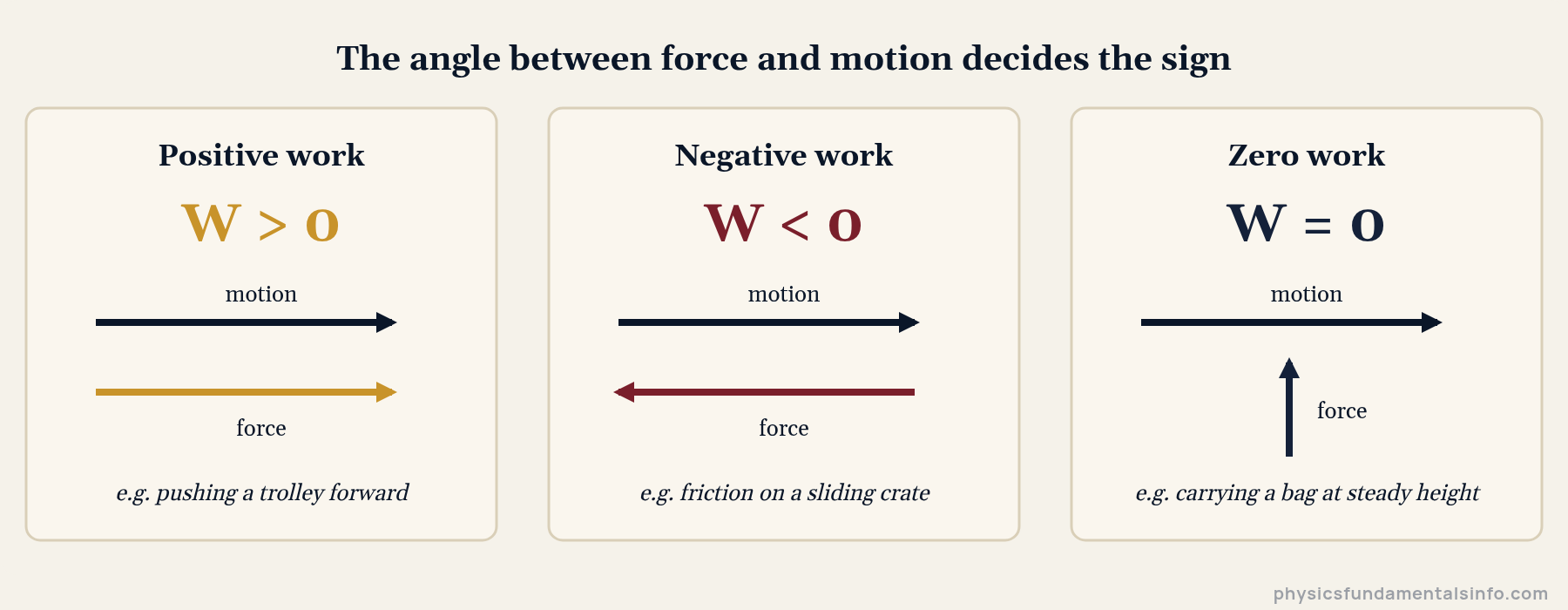 The angle between force and motion decides the sign

Positive work

$W > 0$

motion

force

e.g. pushing a trolley forward

Negative work

$W < 0$

motion

force

e.g. friction on a sliding crate

Zero work

$W = 0$

motion

force

e.g. carrying a bag at steady height

physicsfundamentalsinfo.com